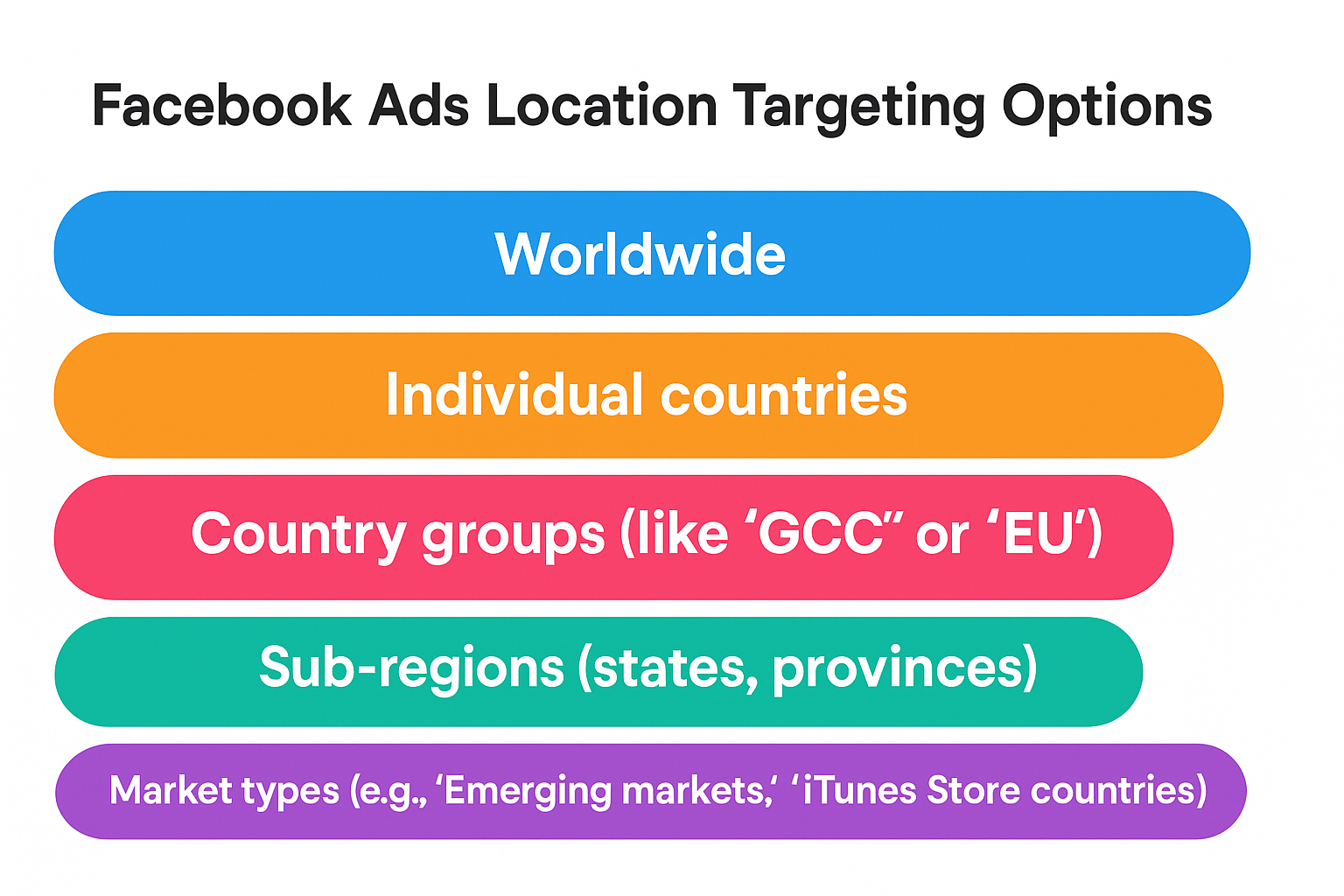 Facebook Ads Location Targeting Options

Worldwide

Individual countries

Country groups (like ‘GCC” or ‘EU’)

Sub-regions (states, provinces)

Market types (e.g., ‘Emerging markets,’ ‘iTunes Store countries)